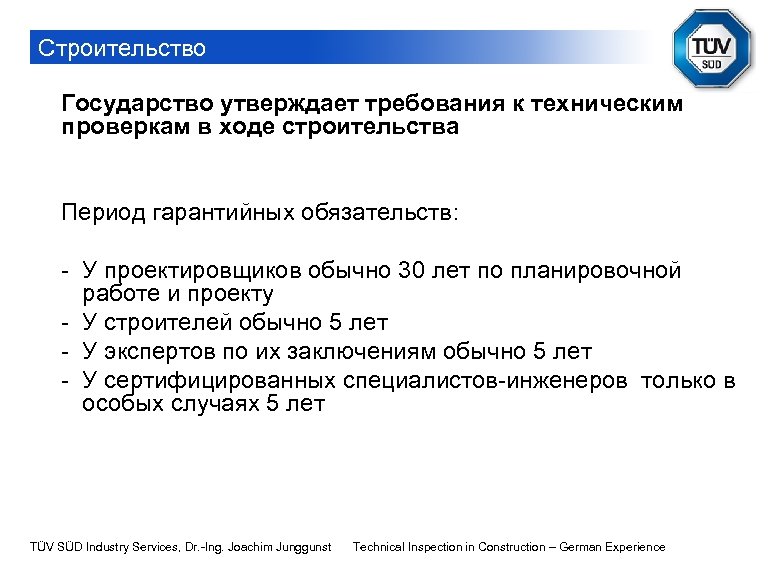 Строительство

TÜV SÜD

Государство утверждает требования к техническим проверкам в ходе строительства

Период гарантийных обязательств:

- У проектировщиков обычно 30 лет по планировочной работе и проекту
- У строителей обычно 5 лет
- У экспертов по их заключениям обычно 5 лет
- У сертифицированных специалистов-инженеров только в особых случаях 5 лет

TÜV SÜD Industry Services, Dr.-Ing. Joachim Junggunst Technical Inspection in Construction – German Experience